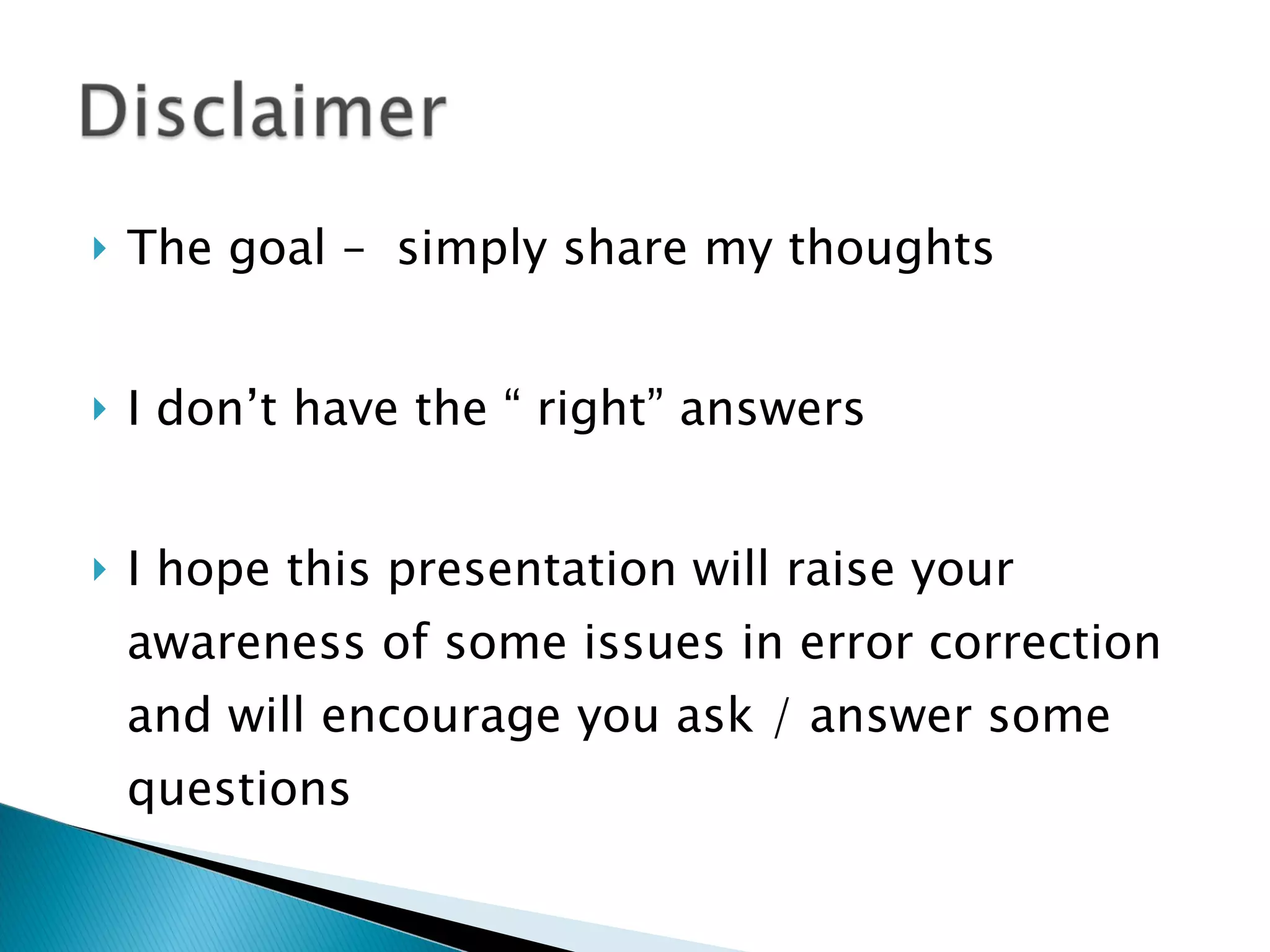 Disclaimer

The goal – simply share my thoughts

I don’t have the “ right” answers

I hope this presentation will raise your awareness of some issues in error correction and will encourage you ask / answer some questions